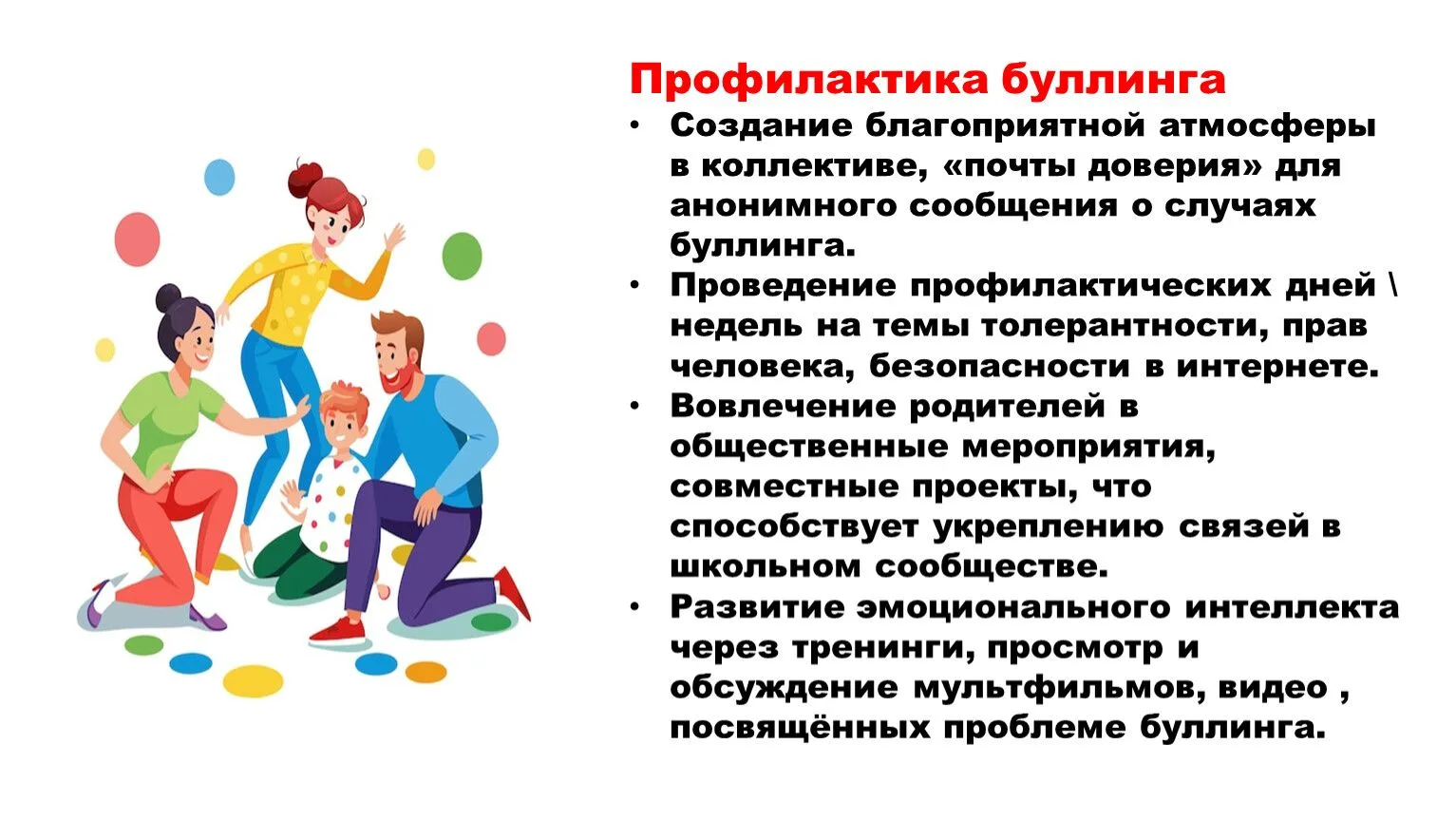 Профилактика буллинга

• Создание благоприятной атмосферы в коллективе, «почты доверия» для анонимного сообщения о случаях буллинга.
• Проведение профилактических дней \ недель на темы толерантности, прав человека, безопасности в интернете.
• Вовлечение родителей в общественные мероприятия, совместные проекты, что способствует укреплению связей в школьном сообществе.
• Развитие эмоционального интеллекта через тренинги, просмотр и обсуждение мультфильмов, видео , посвящённых проблеме буллинга.